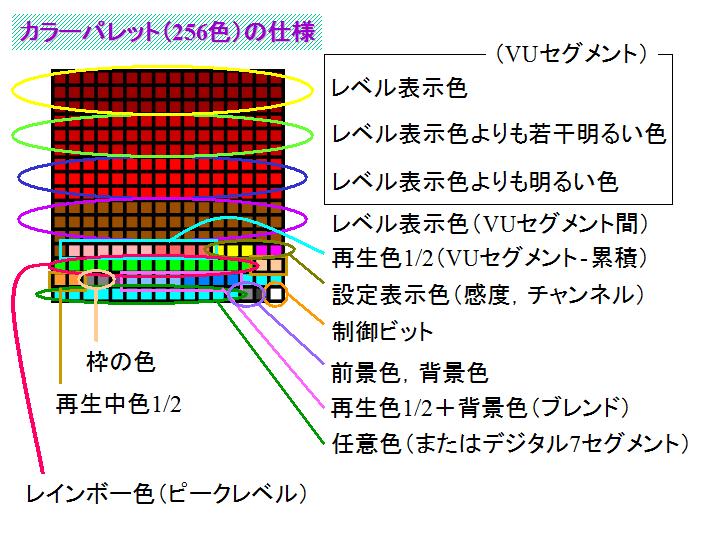 カラーパレット(256色)の仕様

(VUセグメント)

レベル表示色

レベル表示色よりも若干明るい色

レベル表示色よりも明るい色

レベル表示色(VUセグメント間)

再生色1/2(VUセグメント-累積)

設定表示色(感度, チャンネル)

制御ビット

前景色, 背景色

再生色1/2＋背景色(ブレンド)

任意色(またはデジタル7セグメント)

枠の色

再生中色1/2

レインボー色(ピークレベル)